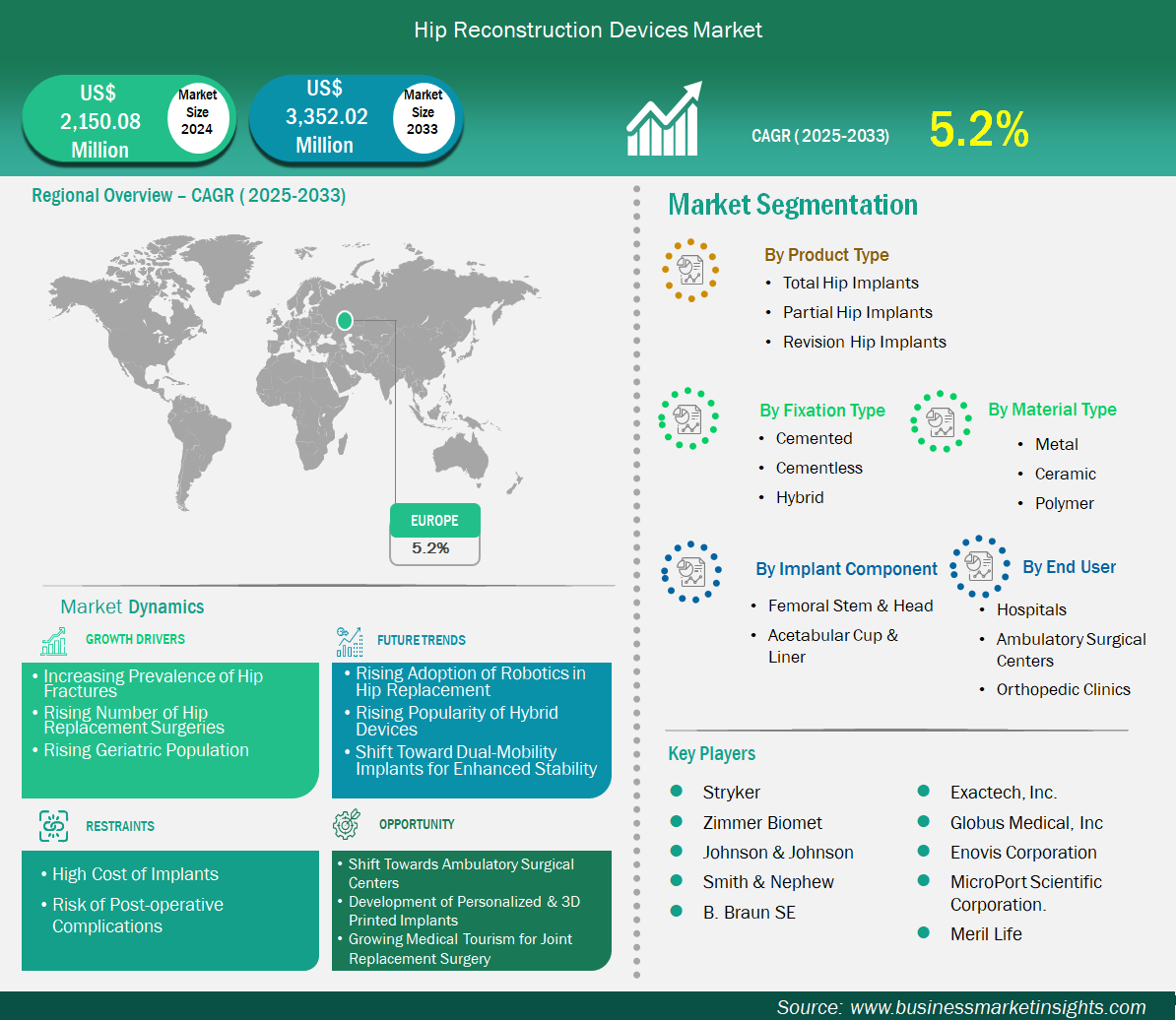 Hip Reconstruction Devices Market

US$ 2,150.08 Million

Market Size 2024

US$ 3,352.02 Million

Market Size 2033

CAGR ( 2025-2033)

5.2%

Regional Overview – CAGR ( 2025-2033)

EUROPE

5.2%

Market Dynamics

GROWTH DRIVERS

• Increasing Prevalence of Hip Fractures
• Rising Number of Hip Replacement Surgeries
• Rising Geriatric Population

FUTURE TRENDS

• Rising Adoption of Robotics in Hip Replacement
• Rising Popularity of Hybrid Devices
• Shift Toward Dual-Mobility Implants for Enhanced Stability

RESTRAINTS

• High Cost of Implants
• Risk of Post-operative Complications

OPPORTUNITY

• Shift Towards Ambulatory Surgical Centers
• Development of Personalized & 3D Printed Implants
• Growing Medical Tourism for Joint Replacement Surgery

Market Segmentation

By Product Type

• Total Hip Implants
• Partial Hip Implants
• Revision Hip Implants

By Fixation Type

• Cemented
• Cementless
• Hybrid

By Material Type

• Metal
• Ceramic
• Polymer

By Implant Component

• Femoral Stem & Head
• Acetabular Cup & Liner

By End User

• Hospitals
• Ambulatory Surgical Centers
• Orthopedic Clinics

Key Players

Stryker
Zimmer Biomet
Johnson & Johnson
Smith & Nephew
B. Braun SE
Exactech, Inc.
Globus Medical, Inc
Enovis Corporation
MicroPort Scientific Corporation.
Meril Life

Source: www.businessmarketinsights.com